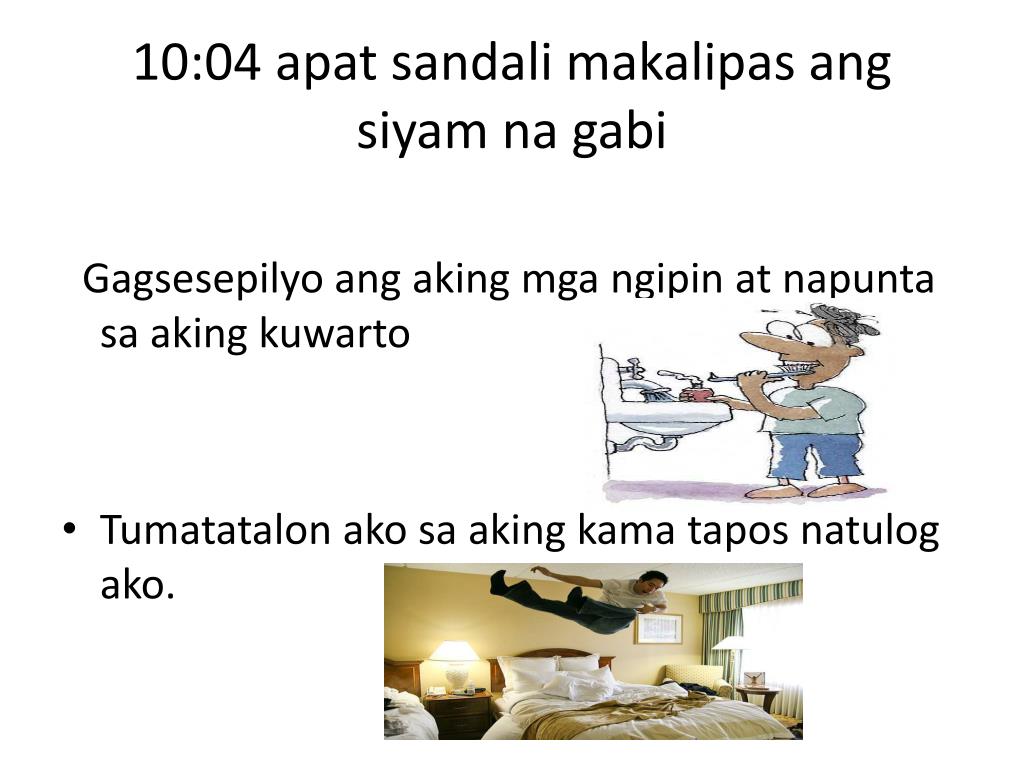 10:04 apat sandali makalipas ang siyam na gabi

Gagsesepilyo ang aking mga ngipin at napunta sa aking kuwarto

• Tumatatalon ako sa aking kama tapos natulog ako.